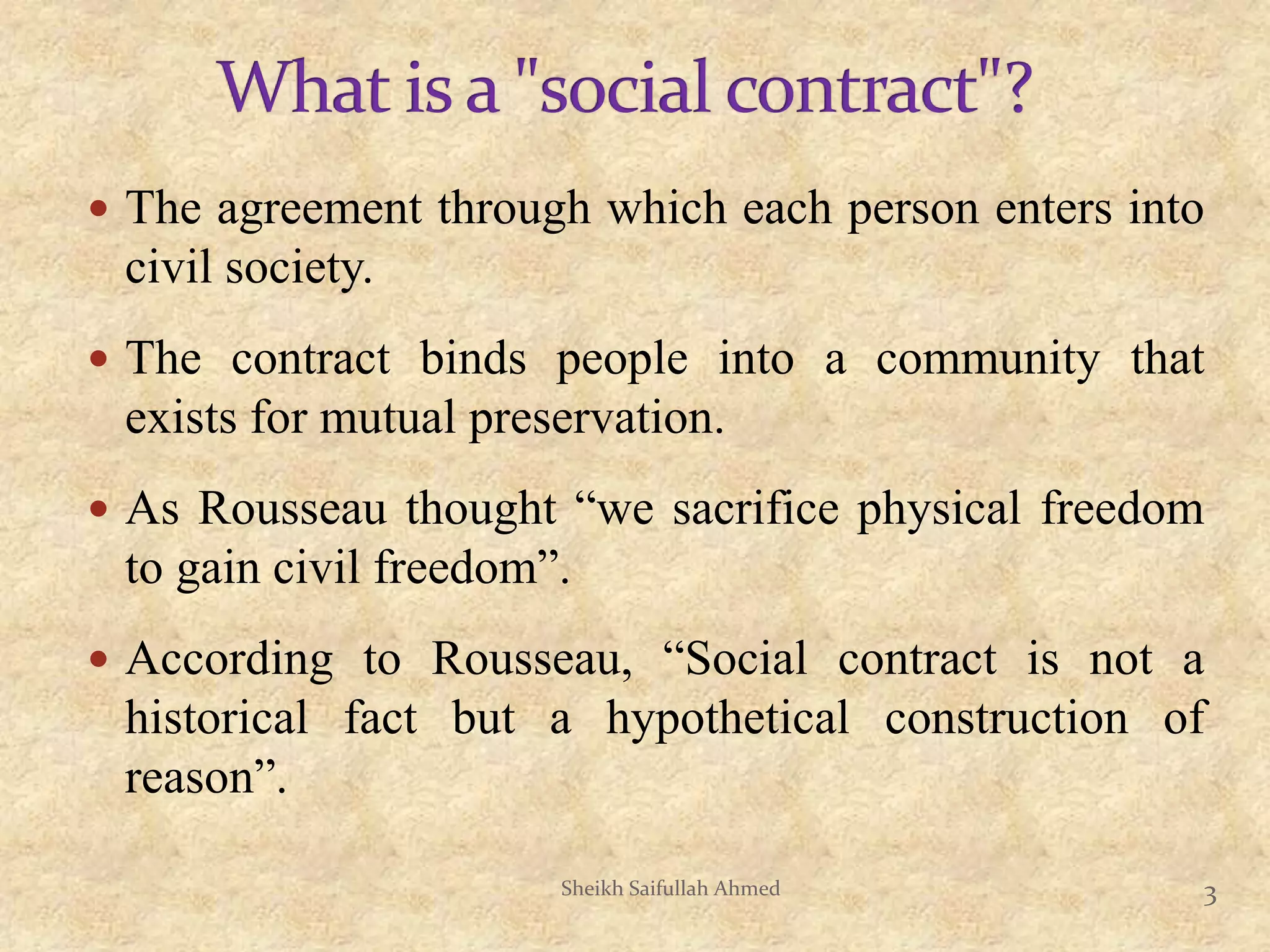 What is a "social contract"?

• The agreement through which each person enters into civil society.

• The contract binds people into a community that exists for mutual preservation.

• As Rousseau thought “we sacrifice physical freedom to gain civil freedom”.

• According to Rousseau, “Social contract is not a historical fact but a hypothetical construction of reason”.

Sheikh Saifullah Ahmed

3